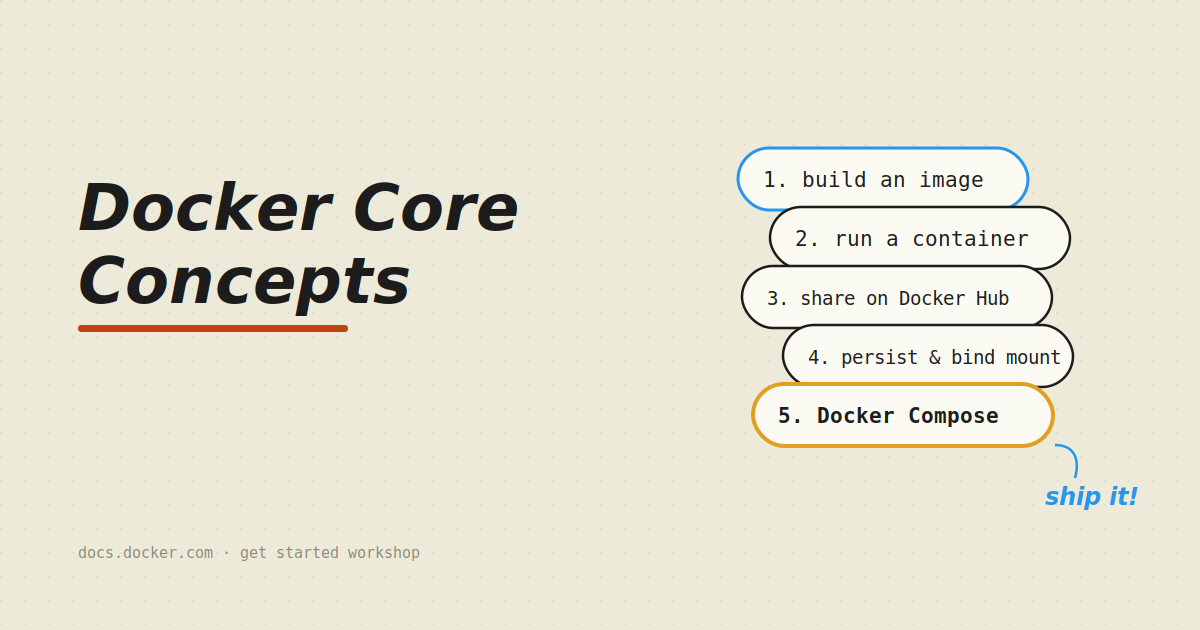 Docker Core Concepts

1. build an image
2. run a container
3. share on Docker Hub
4. persist & bind mount
5. Docker Compose

ship it!

docs.docker.com · get started workshop